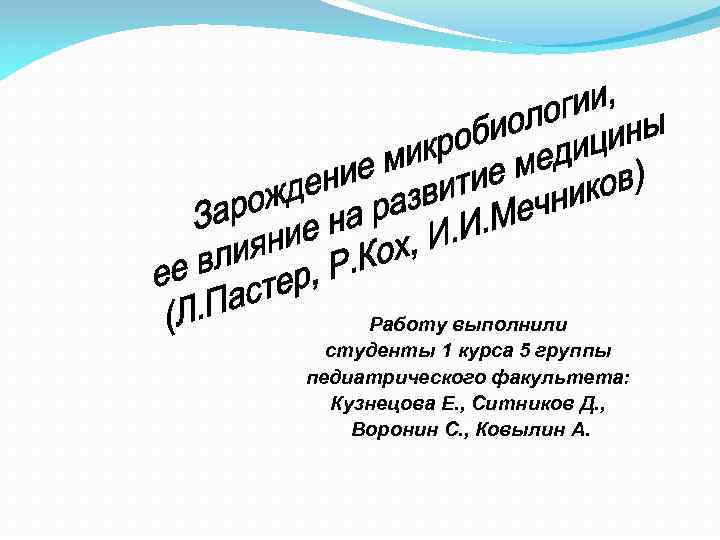 Зарождение микробиологии, ее влияние на развитие медицины (Л.Пастер, Р.Кох, И.И.Мечников)

Работу выполнили студенты 1 курса 5 группы педиатрического факультета: Кузнецова Е., Ситников Д., Воронин С., Ковылин А.